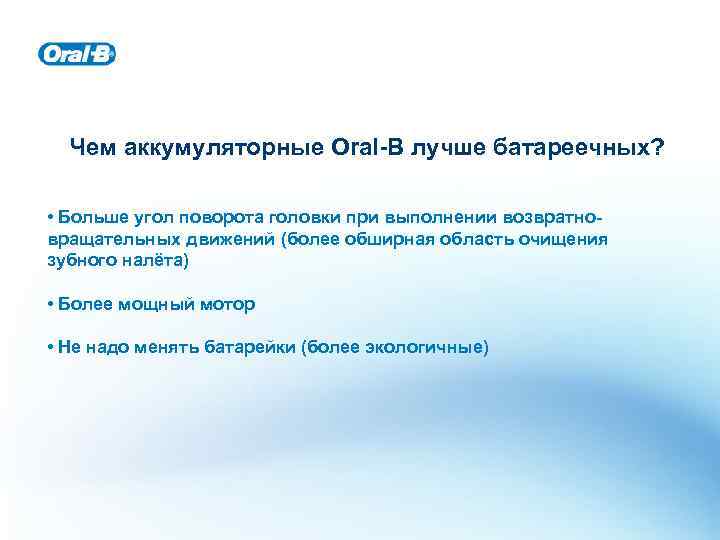 Oral-B

Чем аккумуляторные Oral-B лучше батареечных?

• Больше угол поворота головки при выполнении возвратно-вращательных движений (более обширная область очищения зубного налёта)

• Более мощный мотор

• Не надо менять батарейки (более экологичные)